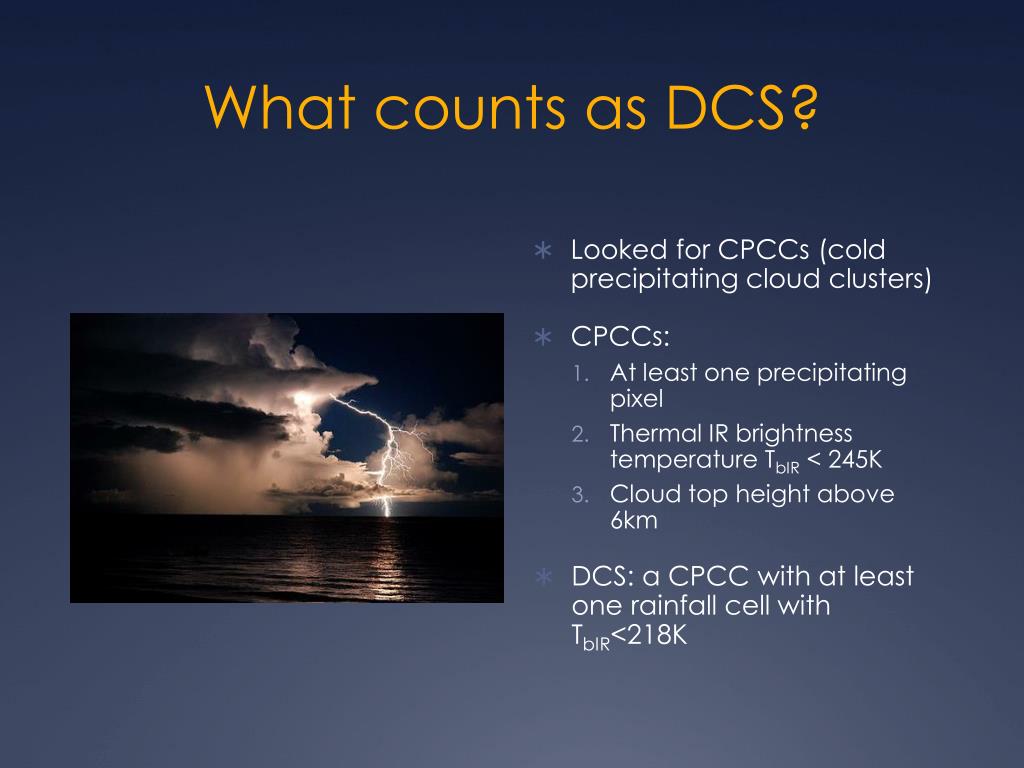 What counts as DCS?

∗ Looked for CPCCs (cold precipitating cloud clusters)

∗ CPCCs:
1. At least one precipitating pixel
2. Thermal IR brightness temperature $T_{bIR}$ < 245K
3. Cloud top height above 6km

∗ DCS: a CPCC with at least one rainfall cell with $T_{bIR}$<218K